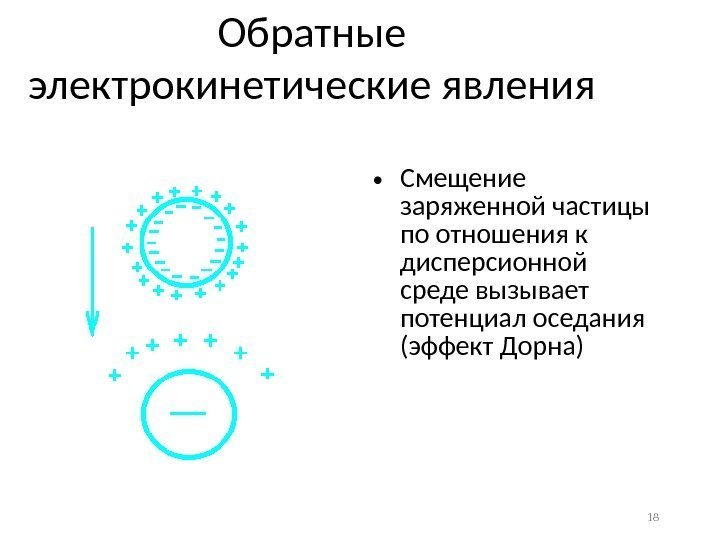 Обратные электрокинетические явления

• Смещение заряженной частицы по отношения к дисперсионной среде вызывает потенциал оседания (эффект Дорна)

18